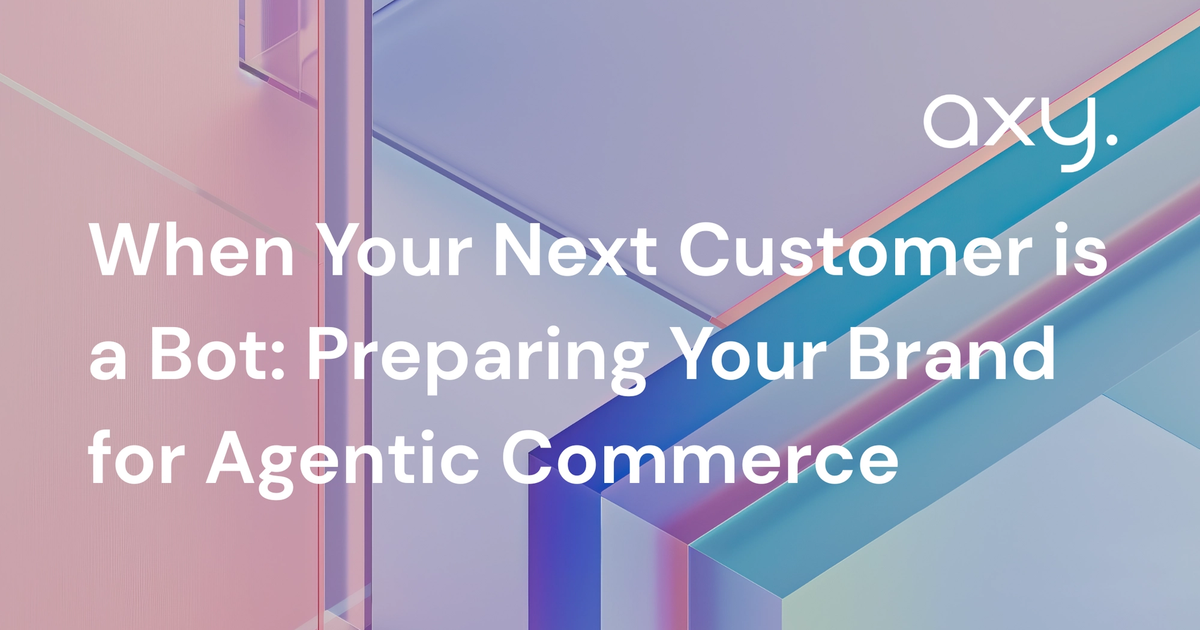 axy.

When Your Next Customer is a Bot: Preparing Your Brand for Agentic Commerce